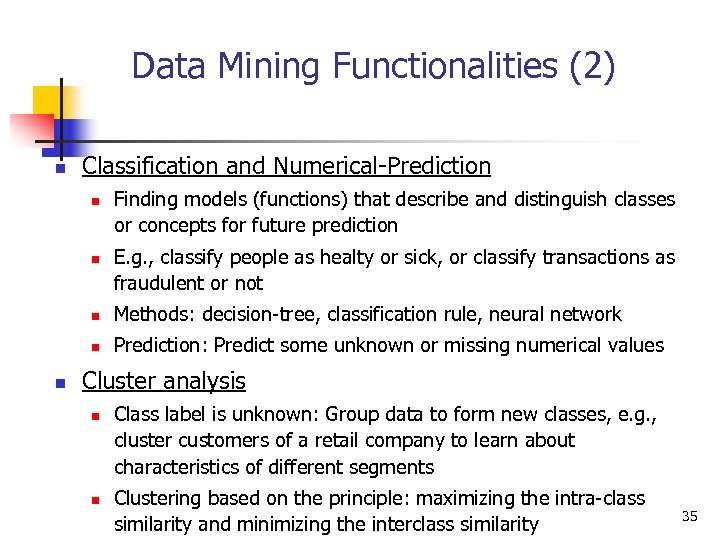 Data Mining Functionalities (2)

Classification and Numerical-Prediction

Finding models (functions) that describe and distinguish classes or concepts for future prediction

E.g., classify people as healty or sick, or classify transactions as fraudulent or not

Methods: decision-tree, classification rule, neural network

Prediction: Predict some unknown or missing numerical values

Cluster analysis

Class label is unknown: Group data to form new classes, e.g., cluster customers of a retail company to learn about characteristics of different segments

Clustering based on the principle: maximizing the intra-class similarity and minimizing the interclass similarity

35